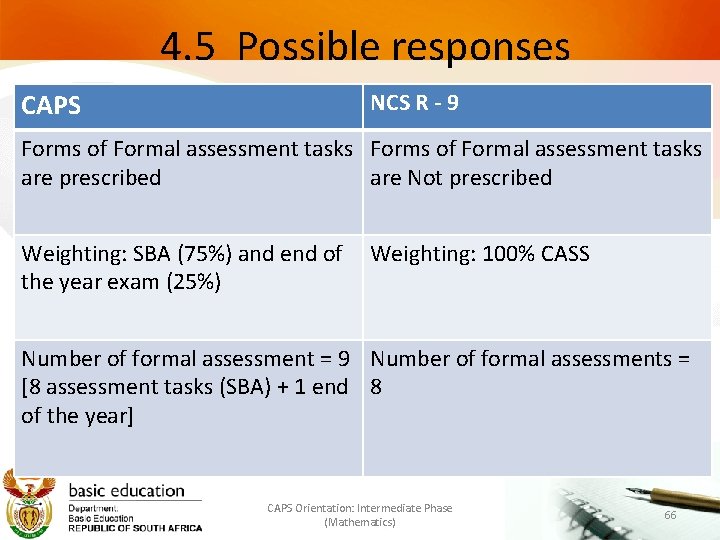 4.5 Possible responses

| CAPS | NCS R - 9 |
|---|---|
| Forms of Formal assessment tasks are prescribed | Forms of Formal assessment tasks are Not prescribed |
| Weighting: SBA (75%) and end of the year exam (25%) | Weighting: 100% CASS |
| Number of formal assessment = 9 [8 assessment tasks (SBA) + 1 end of the year] | Number of formal assessments = 8 |

basic education
Department:
Basic Education
REPUBLIC OF SOUTH AFRICA

CAPS Orientation: Intermediate Phase (Mathematics)

66